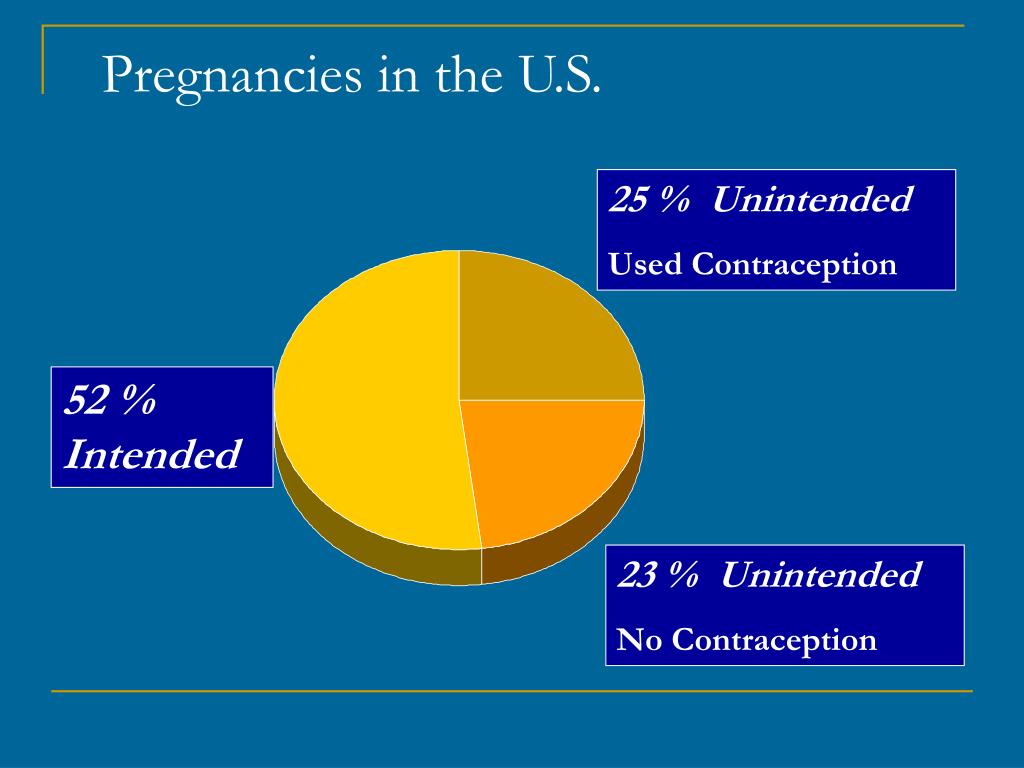 Pregnancies in the U.S.

25 % Unintended
Used Contraception

52 %
Intended

23 % Unintended
No Contraception